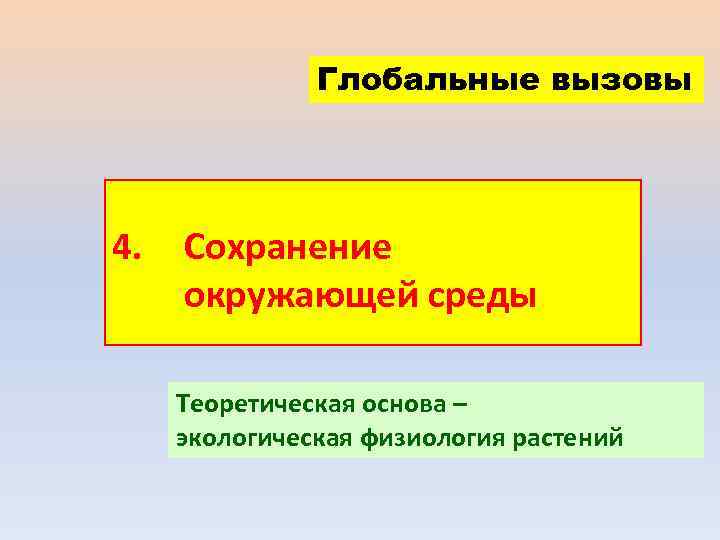 Глобальные вызовы

4. Сохранение окружающей среды

Теоретическая основа – экологическая физиология растений